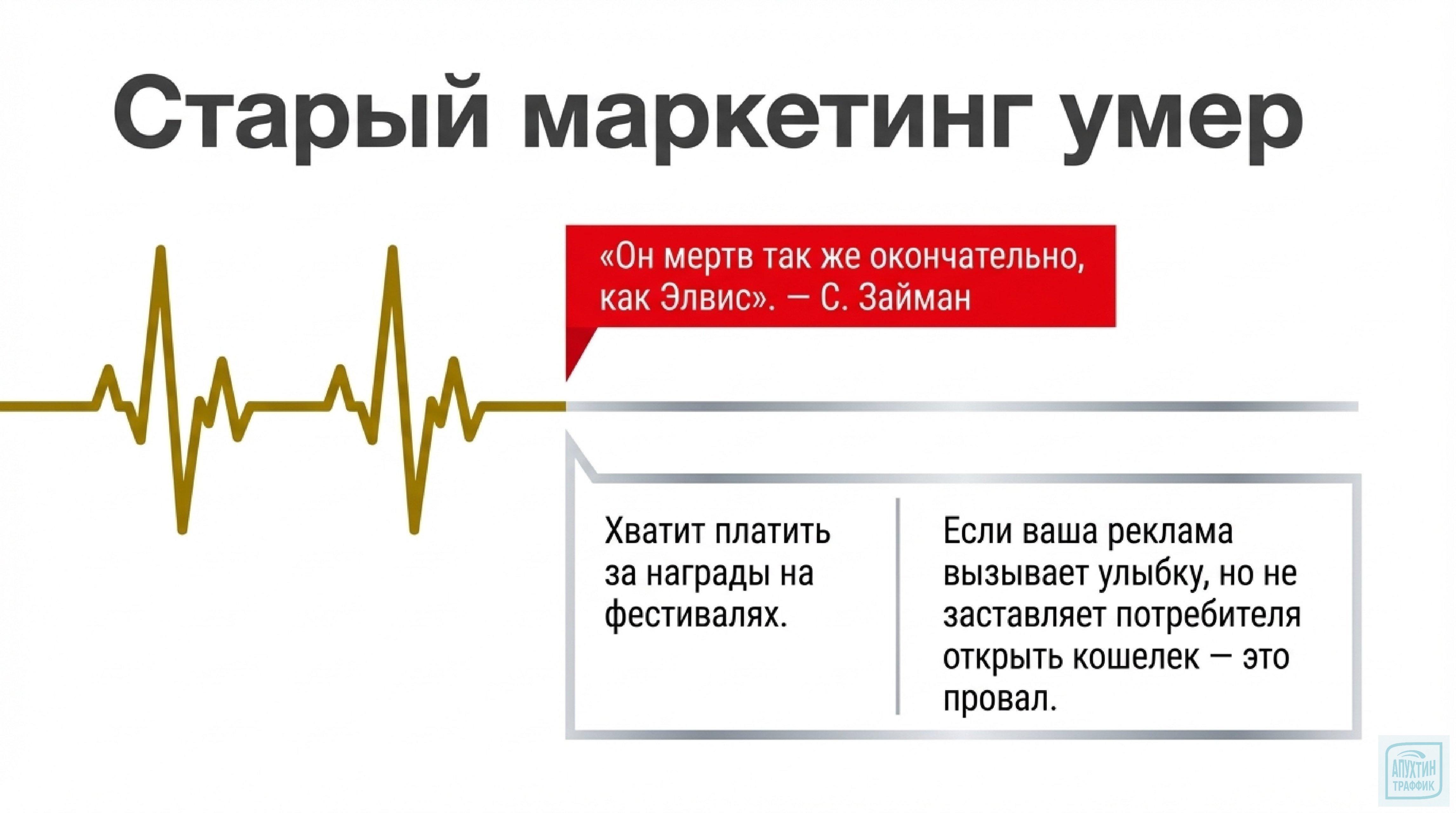 Старый маркетинг умер

«Он мертв так же окончательно, как Элвис». — С. Займан

Хватит платить за награды на фестивалях.

Если ваша реклама вызывает улыбку, но не заставляет потребителя открыть кошелек — это провал.

АПУХТИН ТРАФФИК